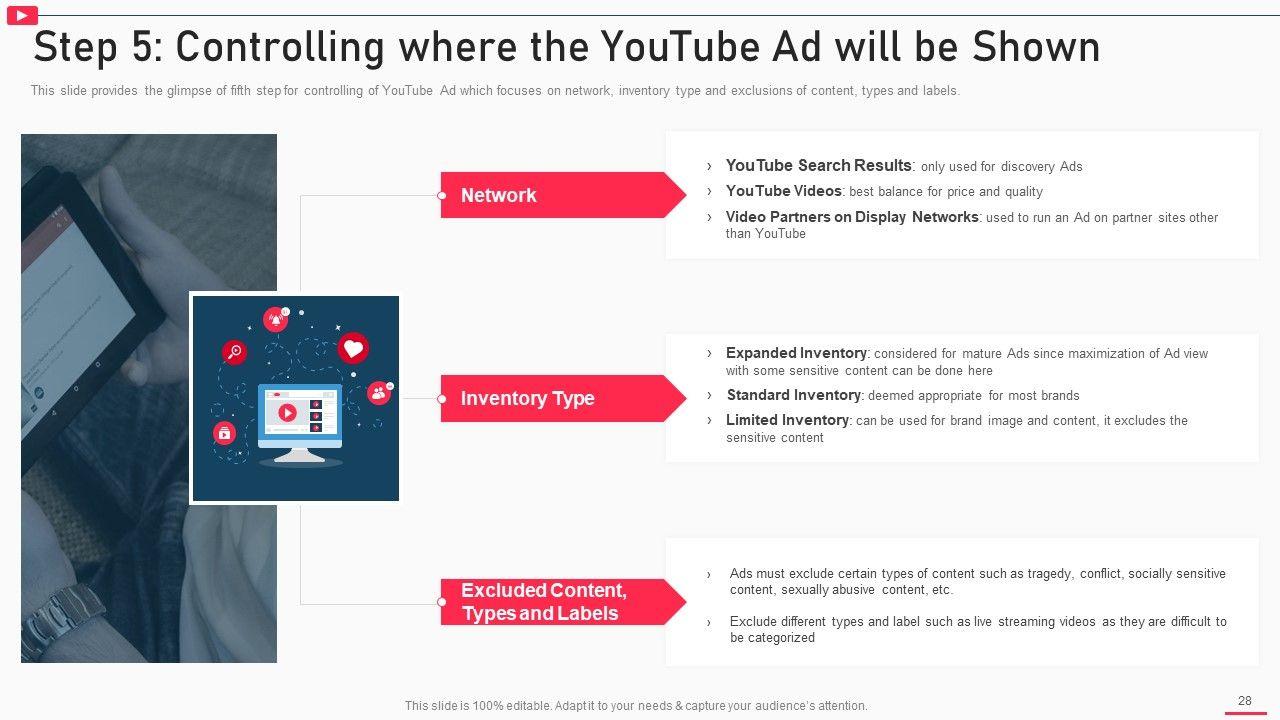 Step 5: Controlling where the YouTube Ad will be Shown

This slide provides the glimpse of fifth step for controlling of YouTube Ad which focuses on network, inventory type and exclusions of content, types and labels.

Network

› YouTube Search Results: only used for discovery Ads
› YouTube Videos: best balance for price and quality
› Video Partners on Display Networks: used to run an Ad on partner sites other than YouTube

Inventory Type

› Expanded Inventory: considered for mature Ads since maximization of Ad view with some sensitive content can be done here
› Standard Inventory: deemed appropriate for most brands
› Limited Inventory: can be used for brand image and content, it excludes the sensitive content

Excluded Content, Types and Labels

› Ads must exclude certain types of content such as tragedy, conflict, socially sensitive content, sexually abusive content, etc.
› Exclude different types and label such as live streaming videos as they are difficult to be categorized

This slide is 100% editable. Adapt it to your needs & capture your audience's attention.

28